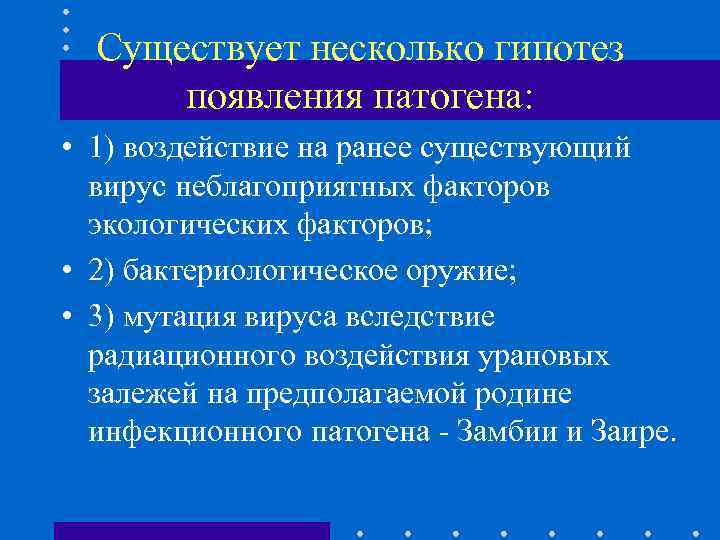 Существует несколько гипотез появления патогена:

• 1) воздействие на ранее существующий вирус неблагоприятных факторов экологических факторов;

• 2) бактериологическое оружие;

• 3) мутация вируса вследствие радиационного воздействия урановых залежей на предполагаемой родине инфекционного патогена - Замбии и Заире.